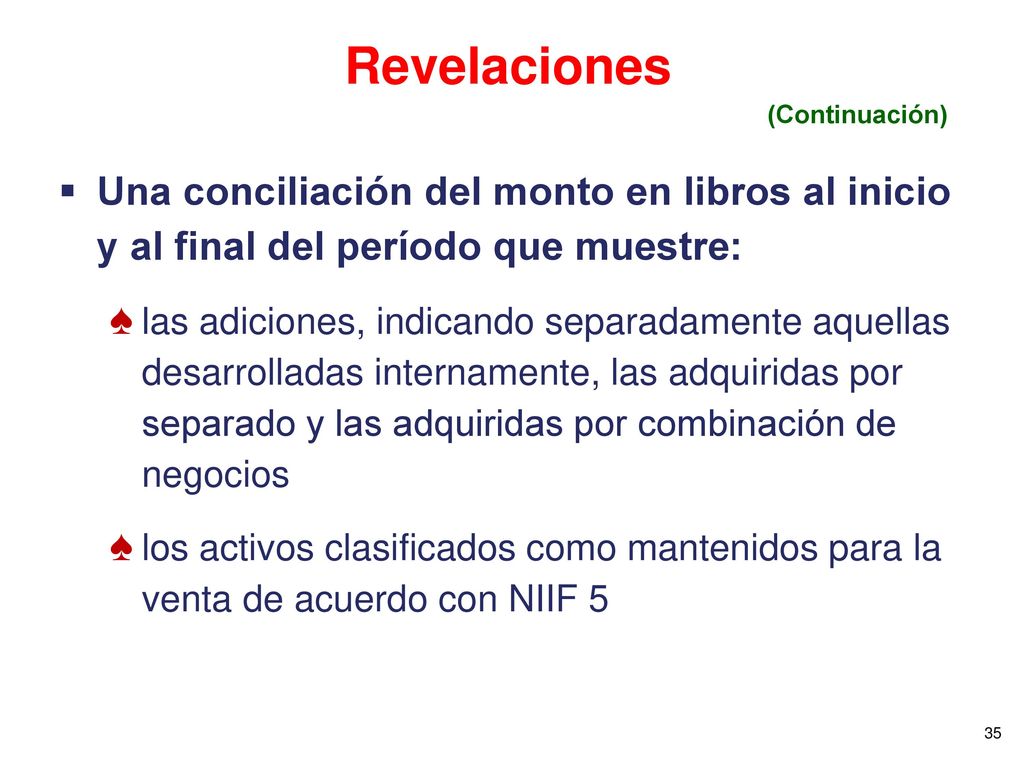 Revelaciones

(Continuación)

▪ Una conciliación del monto en libros al inicio y al final del período que muestre:

♠ las adiciones, indicando separadamente aquellas desarrolladas internamente, las adquiridas por separado y las adquiridas por combinación de negocios

♠ los activos clasificados como mantenidos para la venta de acuerdo con NIIF 5

35